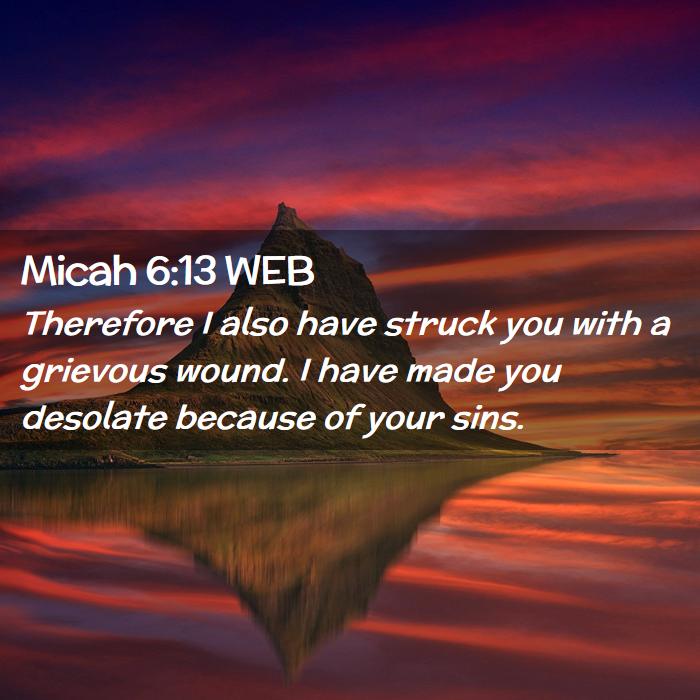 Micah 6:13 WEB

Therefore I also have struck you with a grievous wound. I have made you desolate because of your sins.